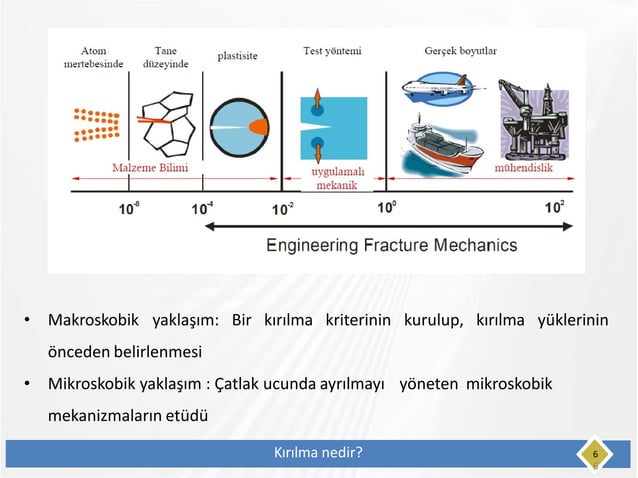 Atom mertebesinde

Tane düzeyinde

plastisite

Test yöntemi

Gerçek boyutlar

Malzeme Bilimi

uygulamalı mekanik

mühendislik

$10^{-8}$ $10^{-4}$ $10^{-2}$ $10^{0}$ $10^{2}$

Engineering Fracture Mechanics

• Makroskobik yaklaşım: Bir kırılma kriterinin kurulup, kırılma yüklerinin önceden belirlenmesi

• Mikroskobik yaklaşım : Çatlak ucunda ayrılmayı yöneten mikroskobik mekanizmaların etüdü

Kırılma nedir?

6